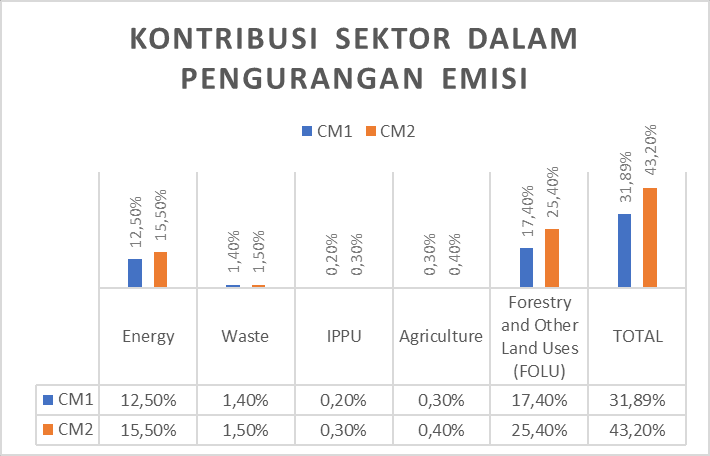 KONTRIBUSI SEKTOR DALAM PENGURANGAN EMISI

CM1 CM2

12,50% 15,50% 1,40% 1,50% 0,20% 0,30% 0,30% 0,40% 17,40% 25,40% 31,89% 43,20%

| | Energy | Waste | IPPU | Agriculture | Forestry and Other Land Uses (FOLU) | TOTAL |
|---|---|---|---|---|---|---|
| CM1 | 12,50% | 1,40% | 0,20% | 0,30% | 17,40% | 31,89% |
| CM2 | 15,50% | 1,50% | 0,30% | 0,40% | 25,40% | 43,20% |